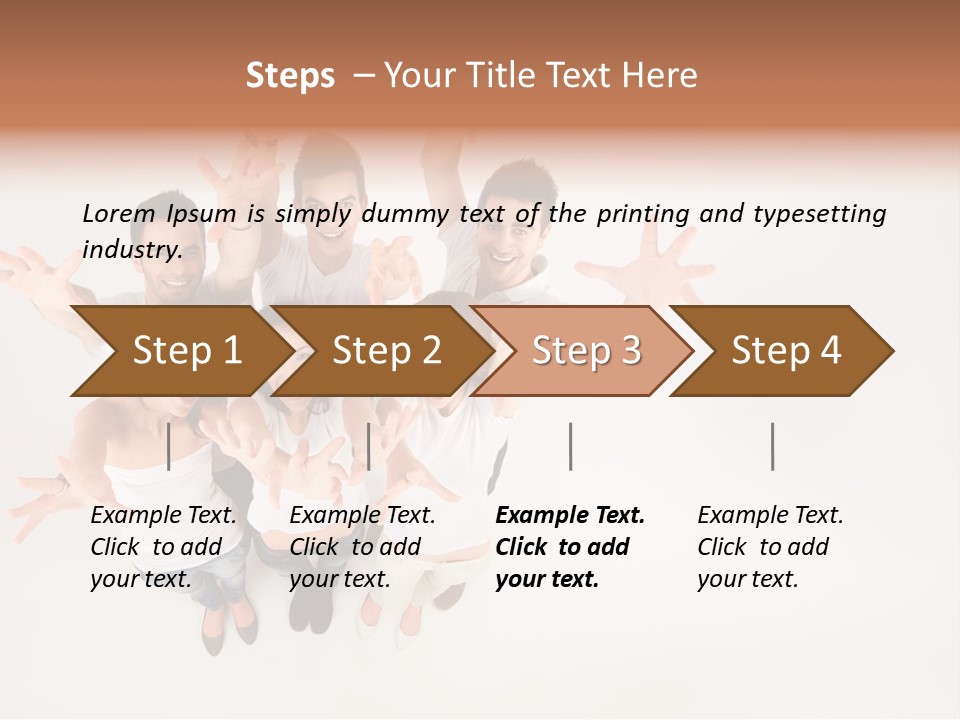 Steps – Your Title Text Here

Lorem Ipsum is simply dummy text of the printing and typesetting industry.

Step 1

Step 2

Step 3

Step 4

Example Text. Click to add your text.

Example Text. Click to add your text.

Example Text. Click to add your text.

Example Text. Click to add your text.